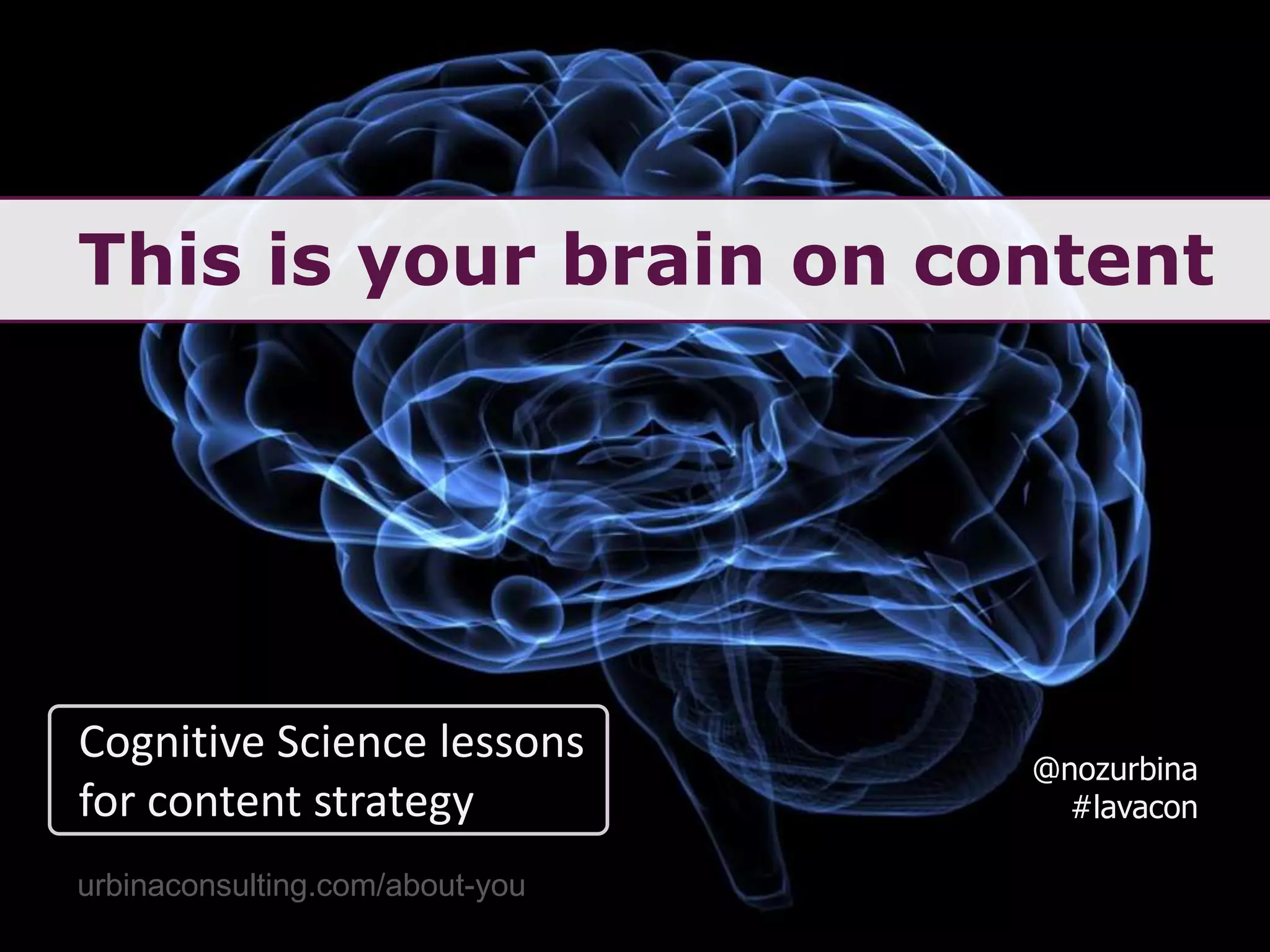 This is your brain on content

Cognitive Science lessons for content strategy

@nozurbina
#lavacon

urbinaconsulting.com/about-you